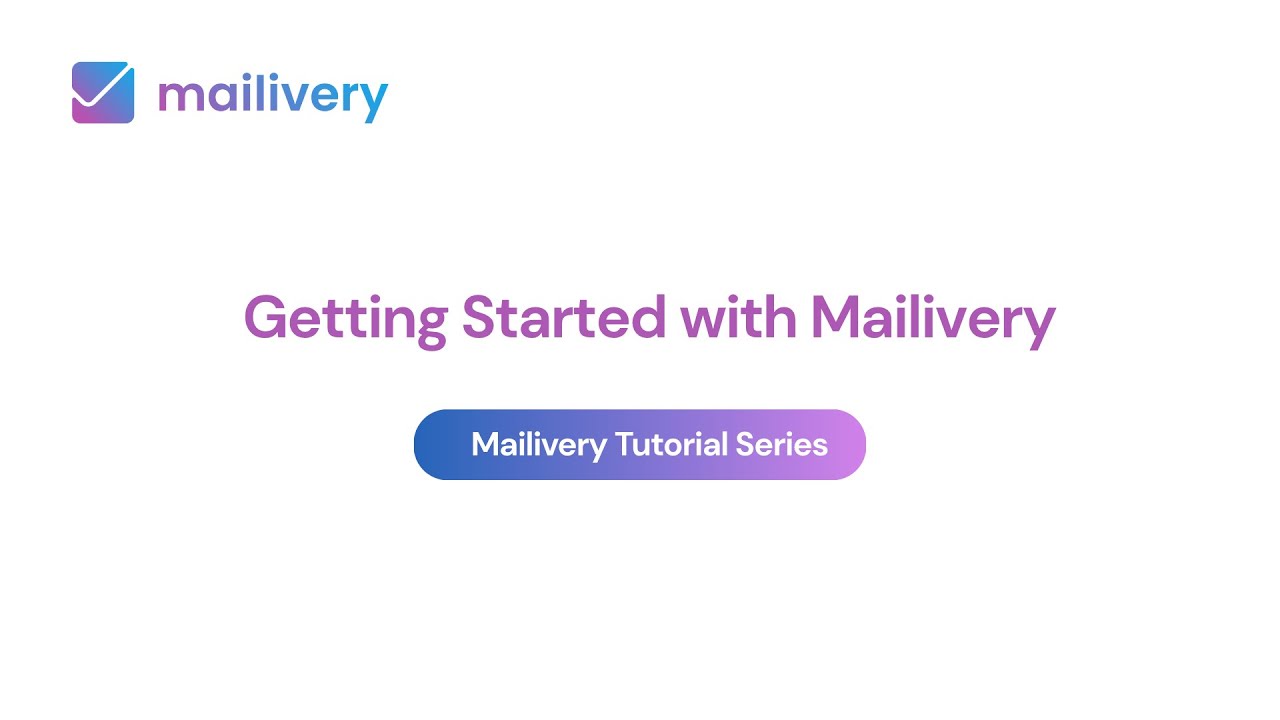 mailivery

Getting Started with Mailivery

Mailivery Tutorial Series